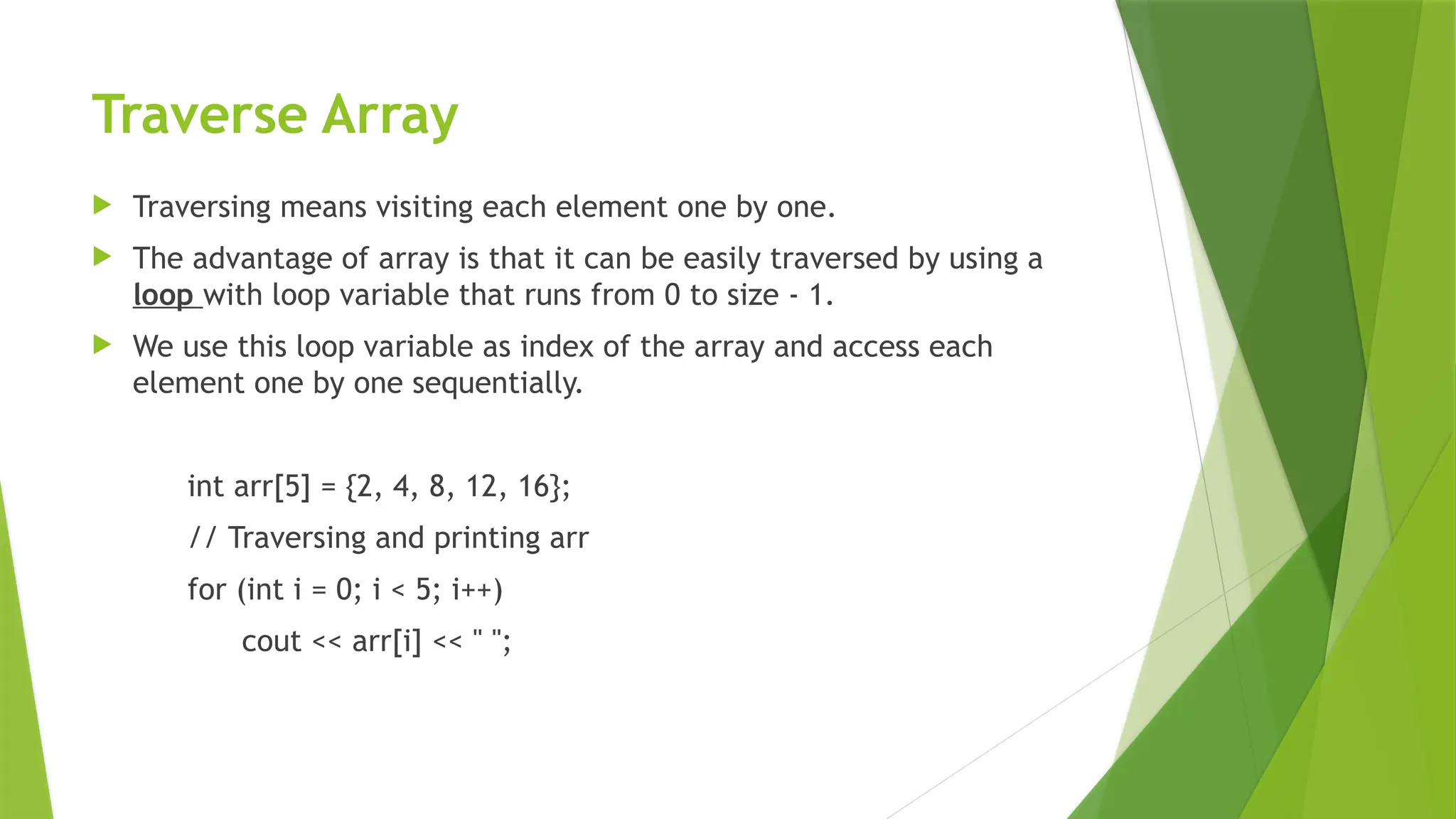 Traverse Array

Traversing means visiting each element one by one.

The advantage of array is that it can be easily traversed by using a loop with loop variable that runs from 0 to size - 1.

We use this loop variable as index of the array and access each element one by one sequentially.

int arr[5] = {2, 4, 8, 12, 16};

// Traversing and printing arr

for (int i = 0; i < 5; i++)

cout << arr[i] << " ";